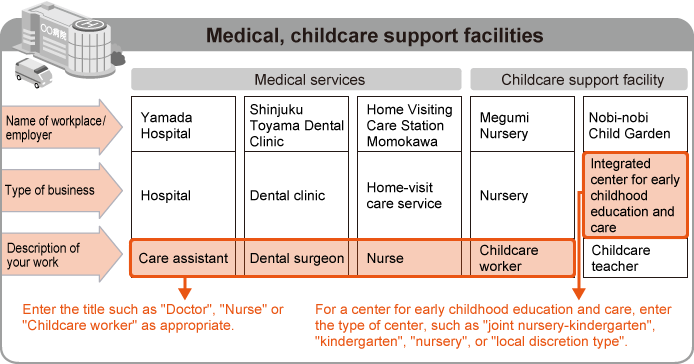 ○○病院

Medical, childcare support facilities

| | Medical services | | | Childcare support facility | |
|---|---|---|---|---|---|
| Name of workplace/ employer | Yamada Hospital | Shinjuku Toyama Dental Clinic | Home Visiting Care Station Momokawa | Megumi Nursery | Nobi-nobi Child Garden |
| Type of business | Hospital | Dental clinic | Home-visit care service | Nursery | Integrated center for early childhood education and care |
| Description of your work | Care assistant | Dental surgeon | Nurse | Childcare worker | Childcare teacher |

Enter the title such as "Doctor", "Nurse" or "Childcare worker" as appropriate.

For a center for early childhood education and care, enter the type of center, such as "joint nursery-kindergarten", "kindergarten", "nursery", or "local discretion type".